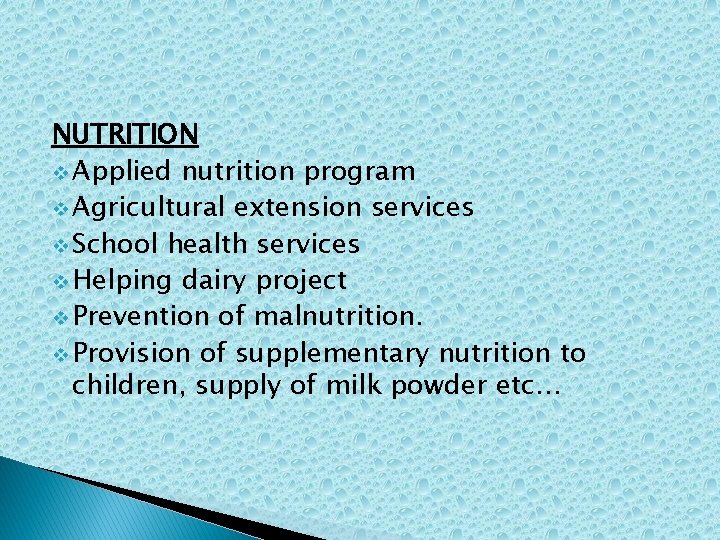 NUTRITION

❖ Applied nutrition program
❖ Agricultural extension services
❖ School health services
❖ Helping dairy project
❖ Prevention of malnutrition.
❖ Provision of supplementary nutrition to children, supply of milk powder etc…